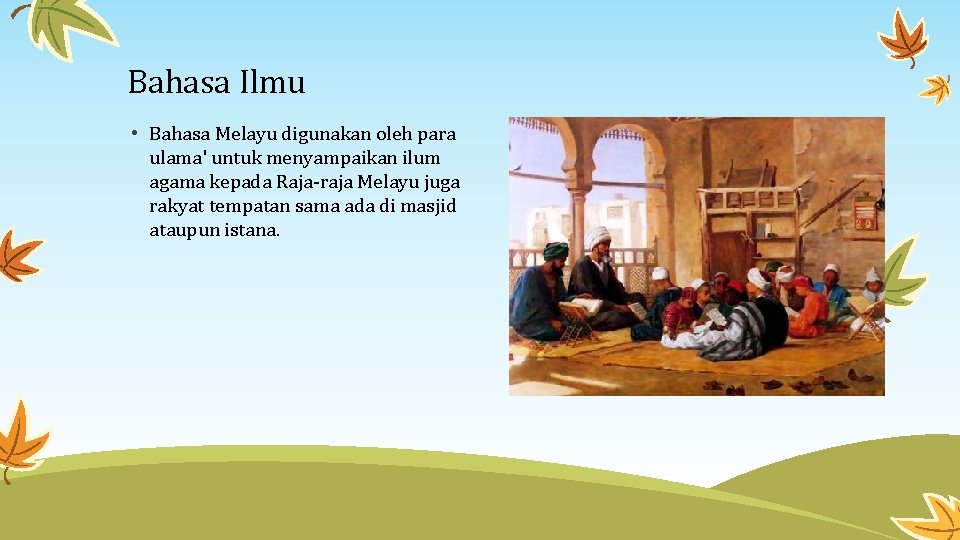 Bahasa Ilmu

• Bahasa Melayu digunakan oleh para ulama' untuk menyampaikan ilum agama kepada Raja-raja Melayu juga rakyat tempatan sama ada di masjid ataupun istana.